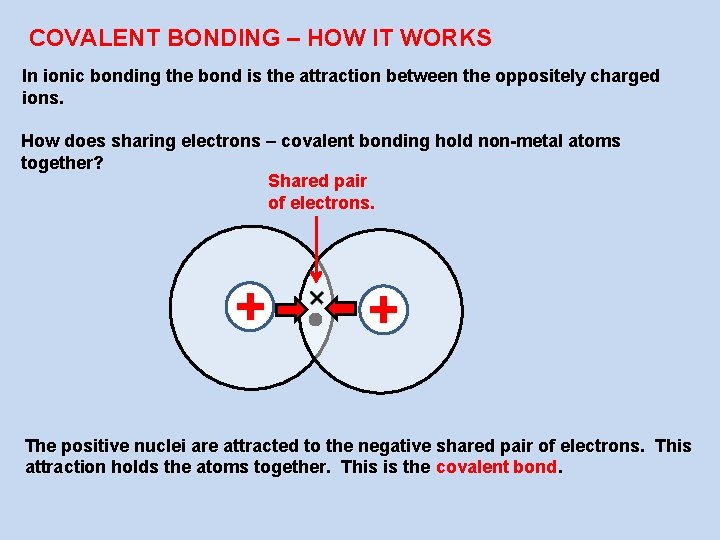 COVALENT BONDING – HOW IT WORKS

In ionic bonding the bond is the attraction between the oppositely charged ions.

How does sharing electrons – covalent bonding hold non-metal atoms together?

Shared pair of electrons.

+

×

+

The positive nuclei are attracted to the negative shared pair of electrons. This attraction holds the atoms together. This is the covalent bond.